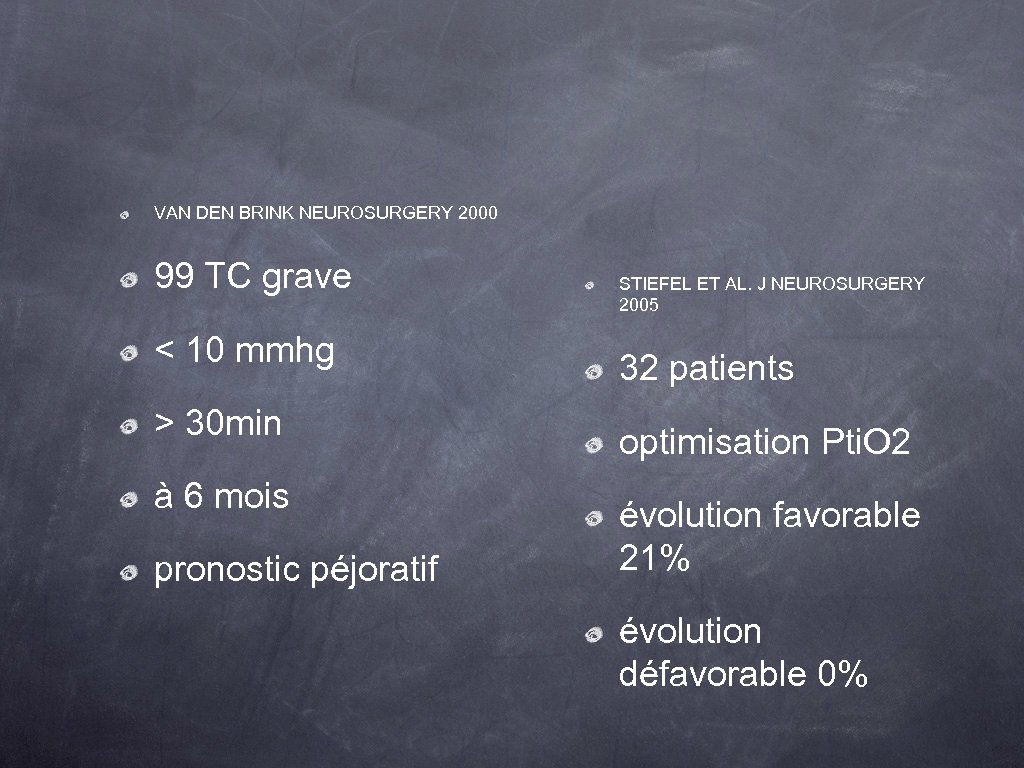 VAN DEN BRINK NEUROSURGERY 2000

99 TC grave

< 10 mmhg

> 30min

à 6 mois

pronostic péjoratif

STIEFEL ET AL. J NEUROSURGERY 2005

32 patients

optimisation PtiO2

évolution favorable 21%

évolution défavorable 0%